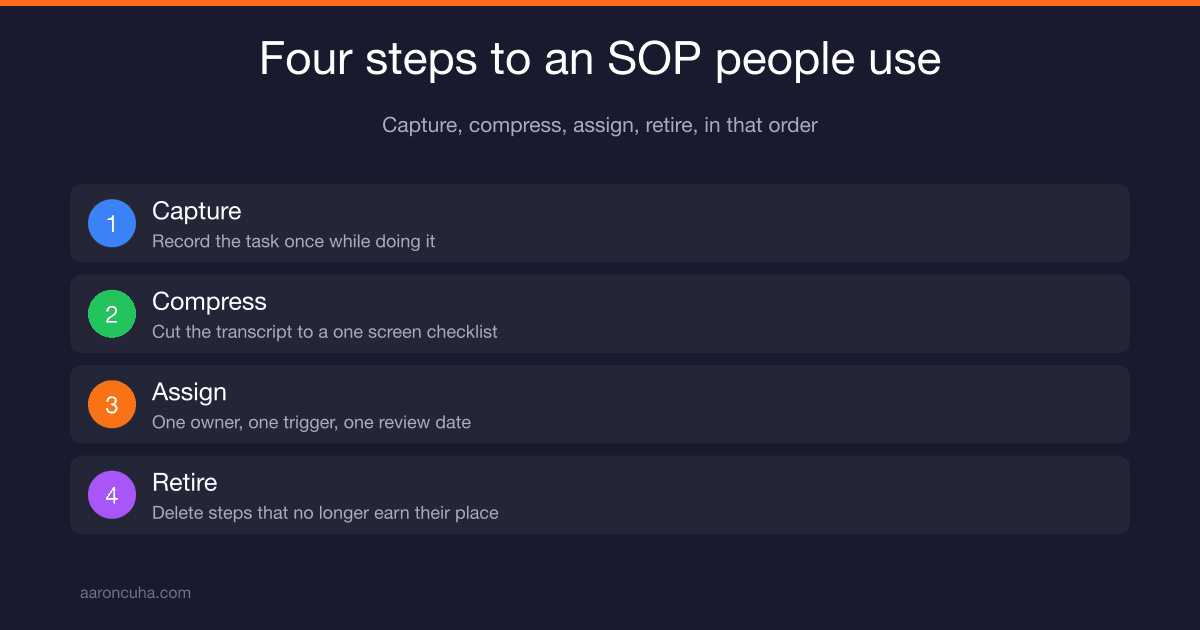 Four steps to an SOP people use

Capture, compress, assign, retire, in that order

1
Capture
Record the task once while doing it

2
Compress
Cut the transcript to a one screen checklist

3
Assign
One owner, one trigger, one review date

4
Retire
Delete steps that no longer earn their place

aaroncuha.com